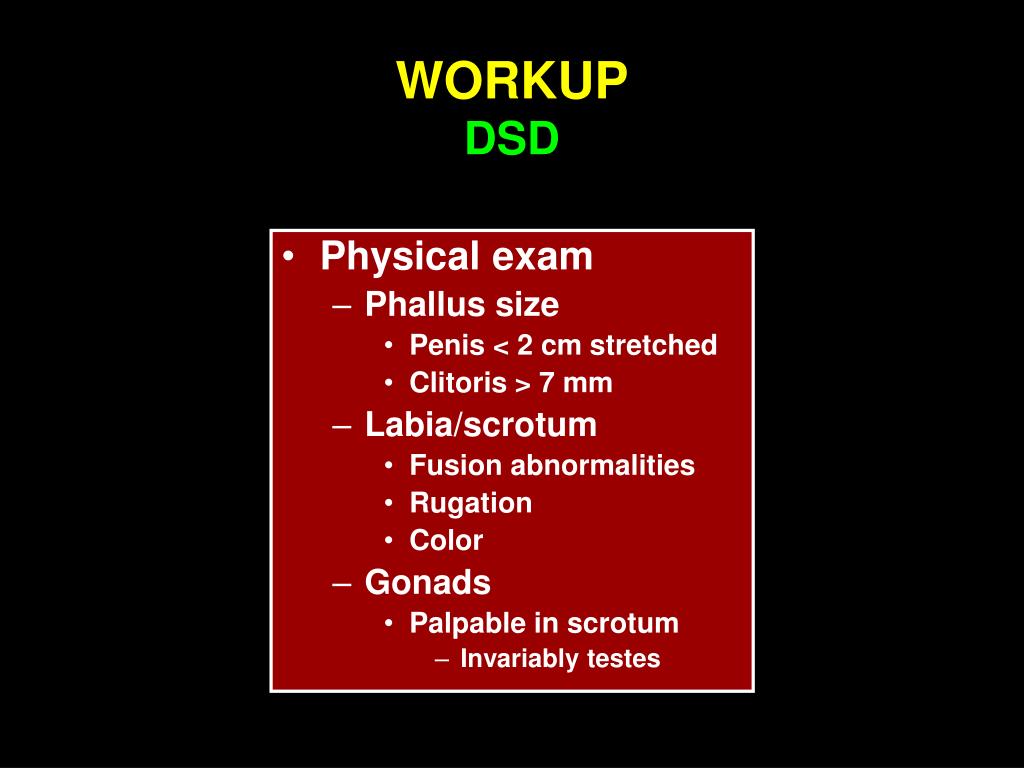 WORKUP
DSD

• Physical exam
 – Phallus size
  • Penis < 2 cm stretched
  • Clitoris > 7 mm
 – Labia/scrotum
  • Fusion abnormalities
  • Rugation
  • Color
 – Gonads
  • Palpable in scrotum
   – Invariably testes